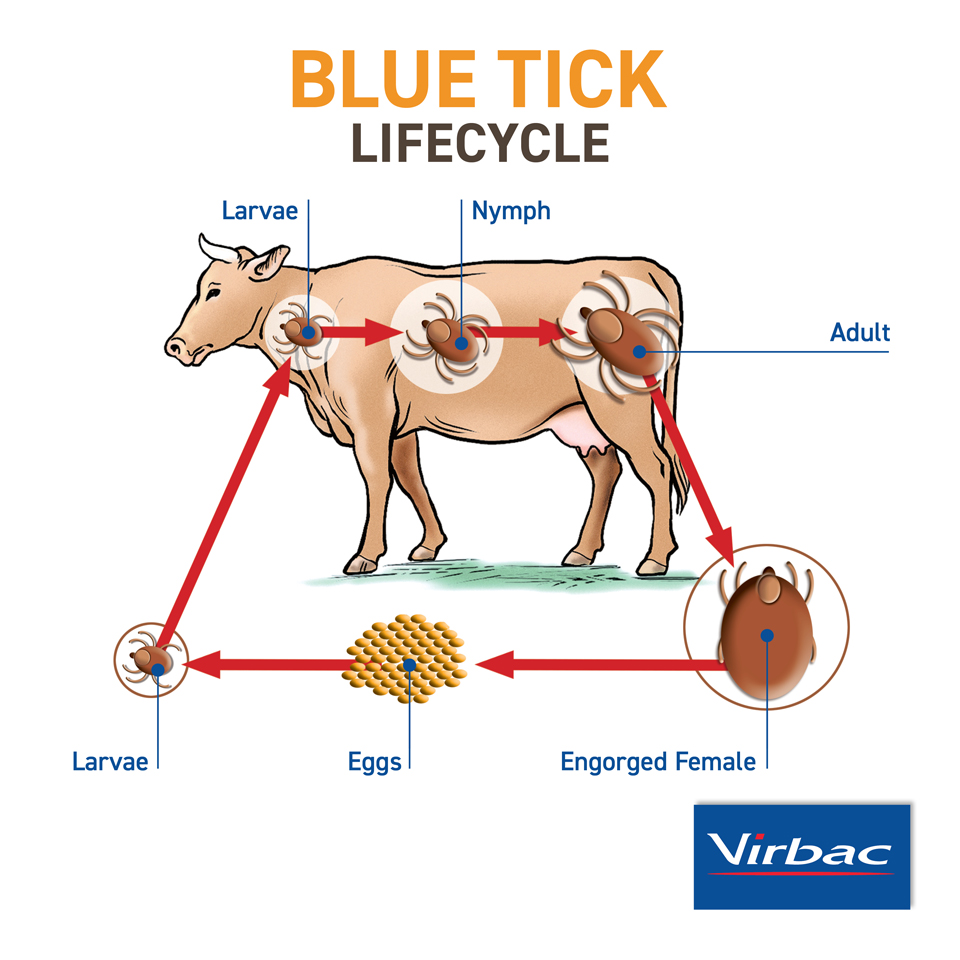 BLUE TICK
LIFECYCLE

Larvae

Nymph

Adult

Larvae

Eggs

Engorged Female

Virbac